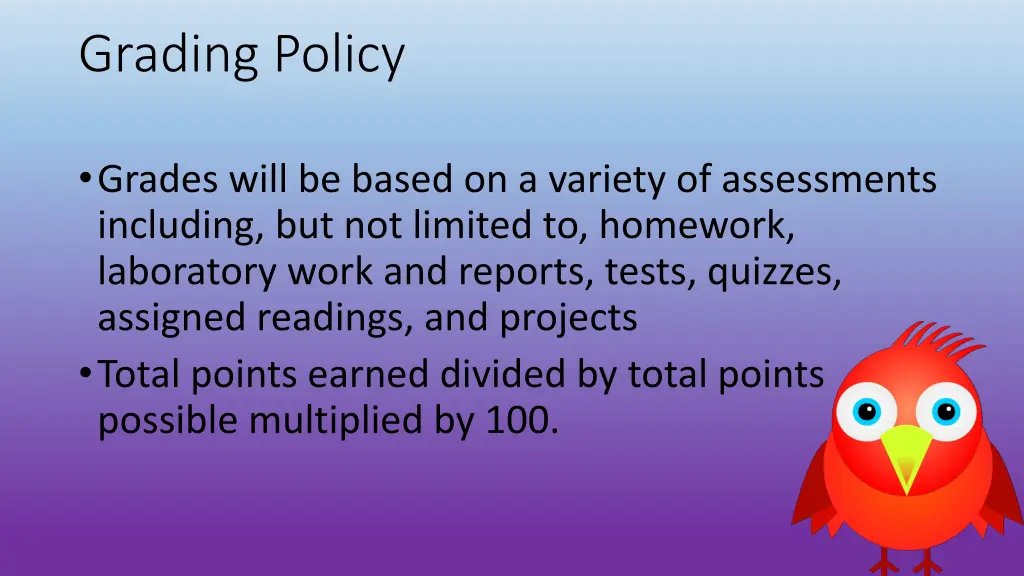 Grading Policy

• Grades will be based on a variety of assessments including, but not limited to, homework, laboratory work and reports, tests, quizzes, assigned readings, and projects
• Total points earned divided by total points possible multiplied by 100.